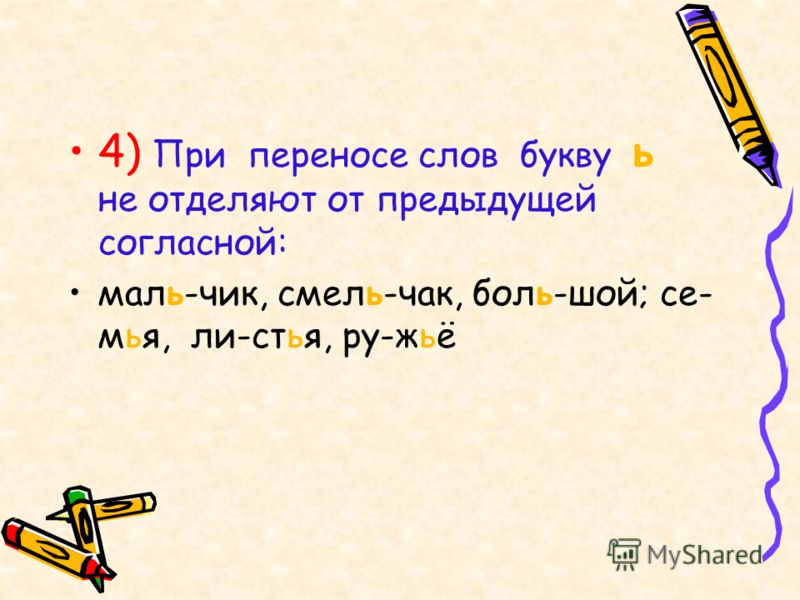 • 4) При переносе слов букву ь не отделяют от предыдущей согласной:

• маль-чик, смель-чак, боль-шой; се-мья, ли-стья, ру-жьё

MyShared